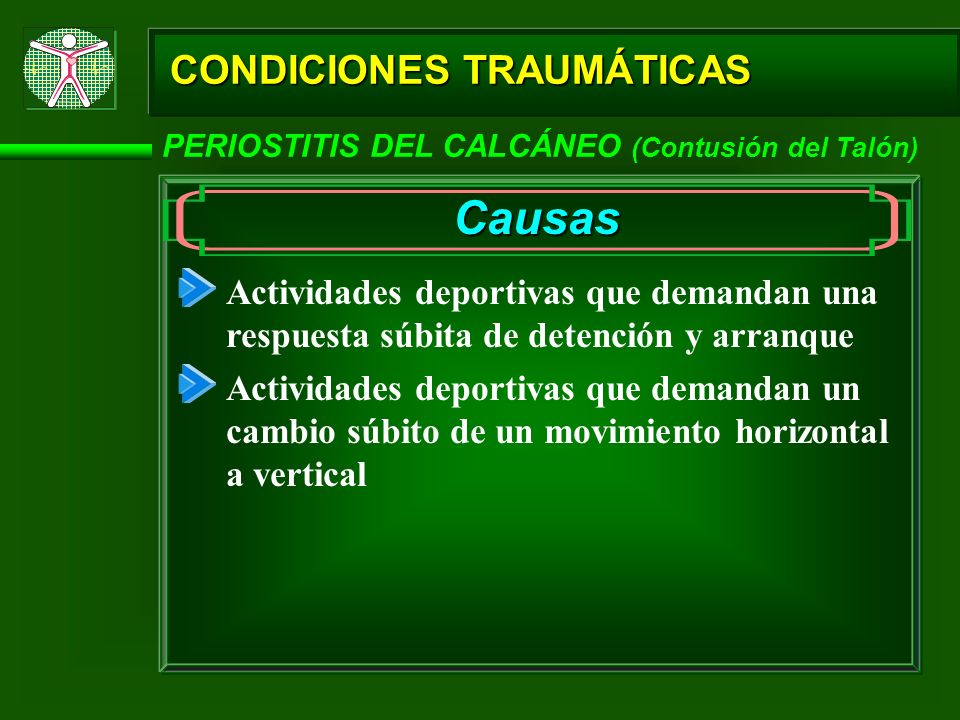 CONDICIONES TRAUMÁTICAS

PERIOSTITIS DEL CALCÁNEO (Contusión del Talón)

Causas

Actividades deportivas que demandan una respuesta súbita de detención y arranque

Actividades deportivas que demandan un cambio súbito de un movimiento horizontal a vertical